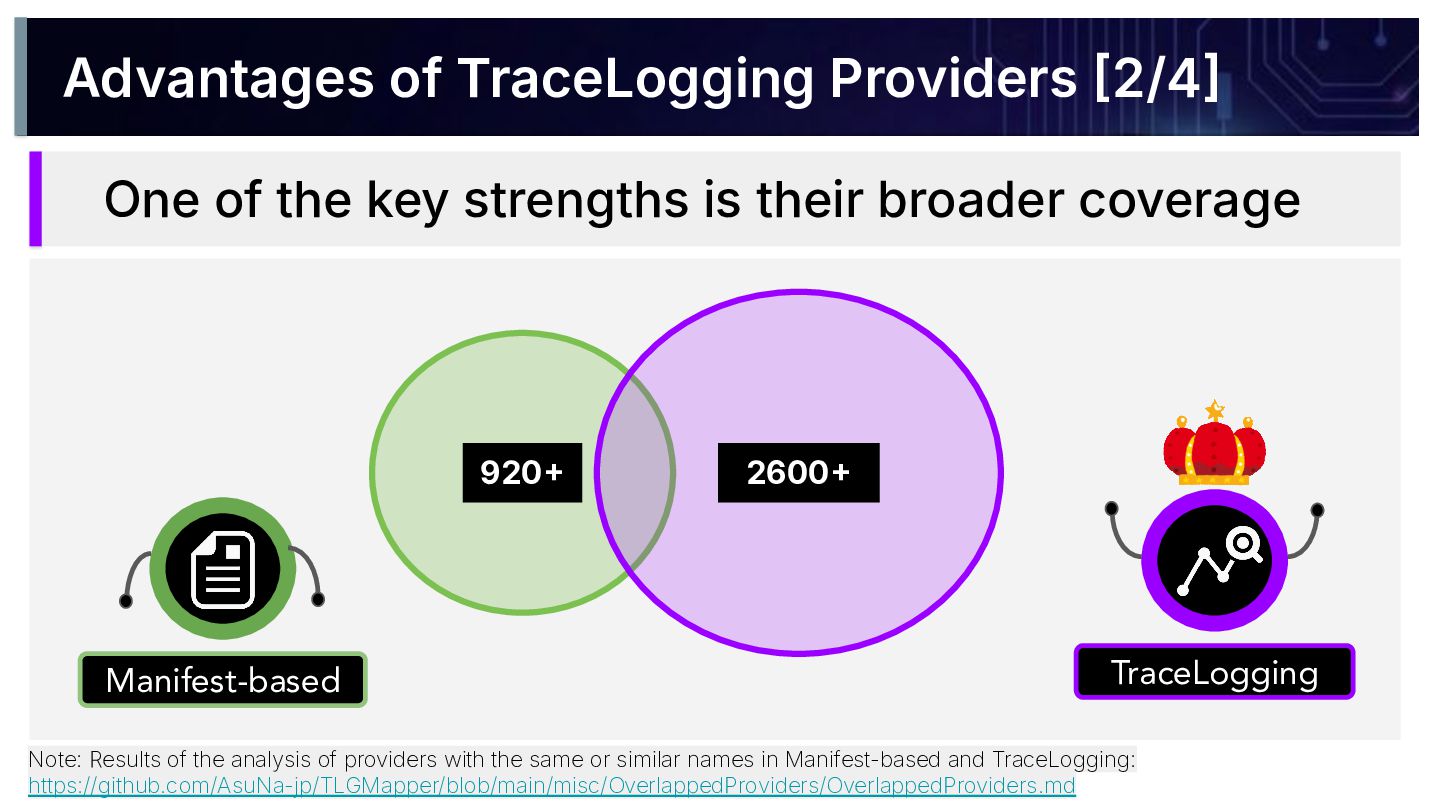 Advantages of TraceLogging Providers [2/4]

One of the key strengths is their broader coverage

920+

2600+

Manifest-based

TraceLogging

Note: Results of the analysis of providers with the same or similar names in Manifest-based and TraceLogging:
https://github.com/AsuNa-jp/TLGMapper/blob/main/misc/OverlappedProviders/OverlappedProviders.md